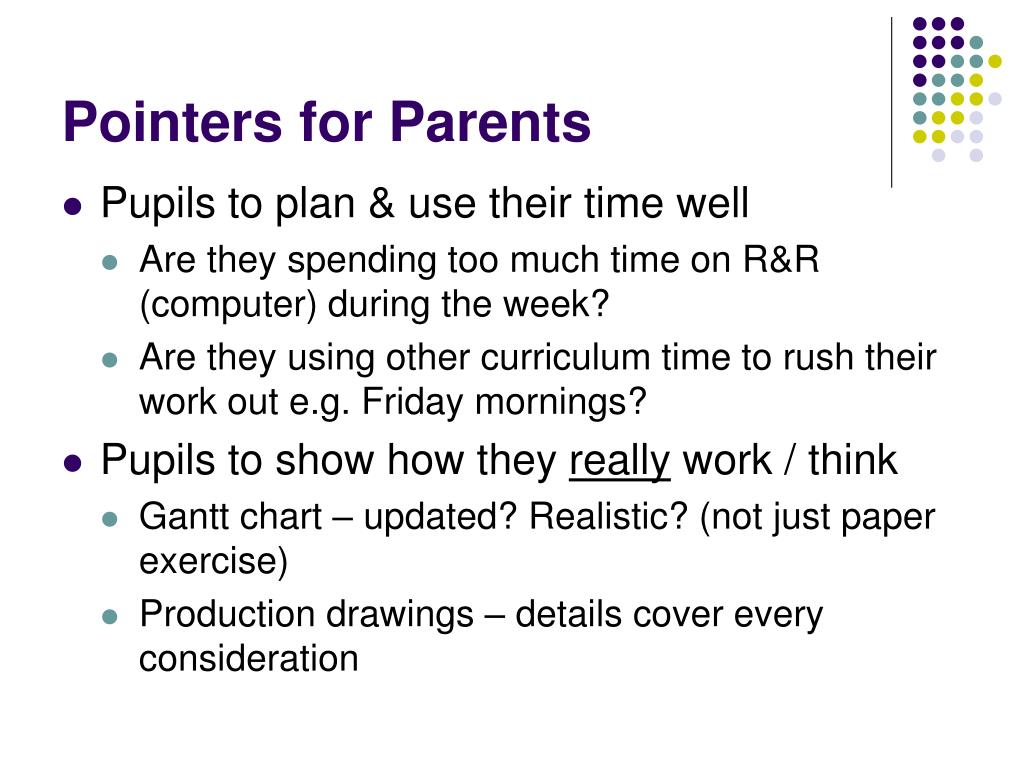 Pointers for Parents

- Pupils to plan & use their time well
  - Are they spending too much time on R&R (computer) during the week?
  - Are they using other curriculum time to rush their work out e.g. Friday mornings?
- Pupils to show how they really work / think
  - Gantt chart – updated? Realistic? (not just paper exercise)
  - Production drawings – details cover every consideration